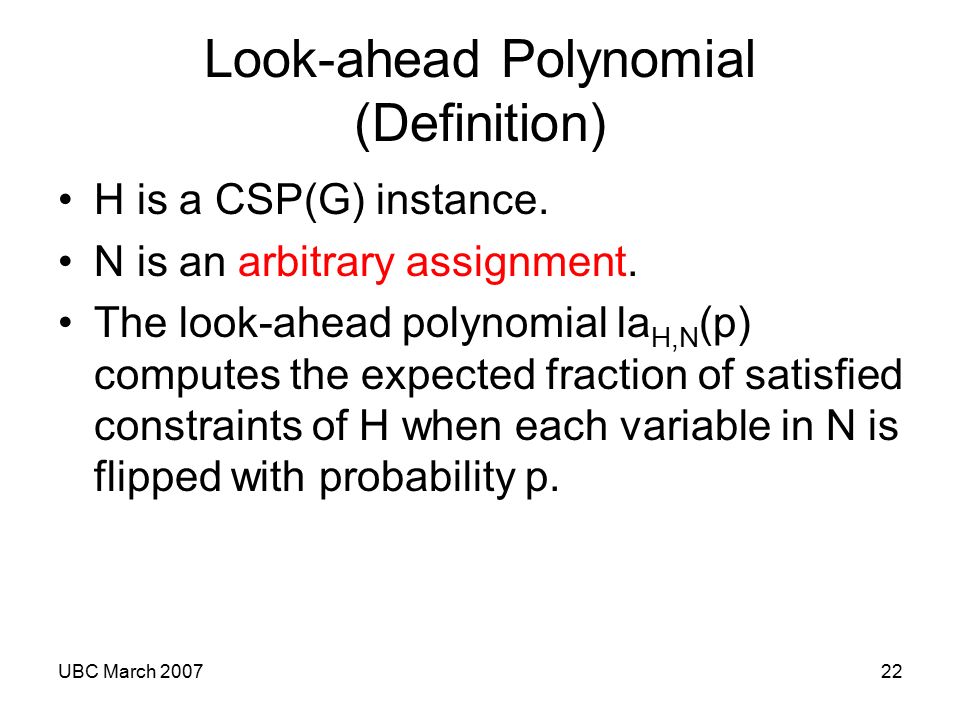 Look-ahead Polynomial (Definition)

• H is a CSP(G) instance.
• N is an arbitrary assignment.
• The look-ahead polynomial $la_{H,N}(p)$ computes the expected fraction of satisfied constraints of H when each variable in N is flipped with probability p.

UBC March 2007

22